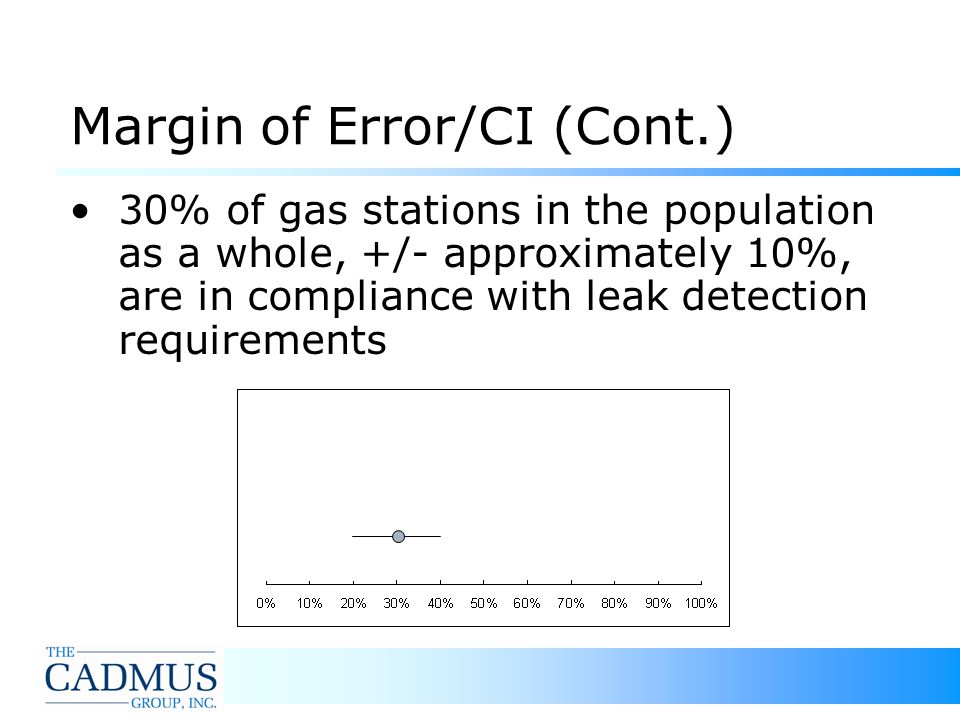 Margin of Error/CI (Cont.)

• 30% of gas stations in the population as a whole, +/- approximately 10%, are in compliance with leak detection requirements

0% 10% 20% 30% 40% 50% 60% 70% 80% 90% 100%

THE CADMUS GROUP, INC.